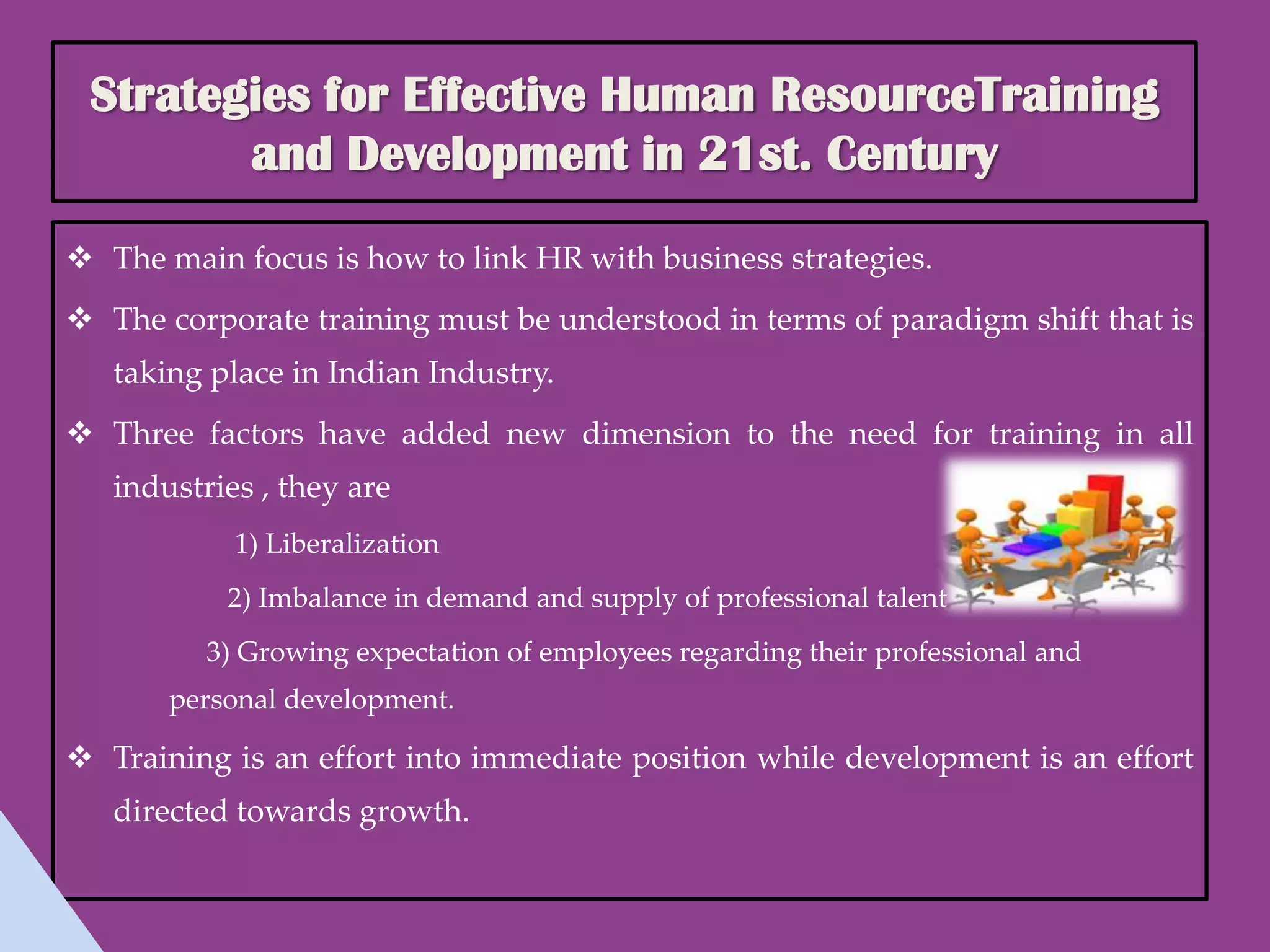 Strategies for Effective Human ResourceTraining and Development in 21st. Century

❖ The main focus is how to link HR with business strategies.

❖ The corporate training must be understood in terms of paradigm shift that is taking place in Indian Industry.

❖ Three factors have added new dimension to the need for training in all industries , they are

1) Liberalization

2) Imbalance in demand and supply of professional talent

3) Growing expectation of employees regarding their professional and personal development.

❖ Training is an effort into immediate position while development is an effort directed towards growth.